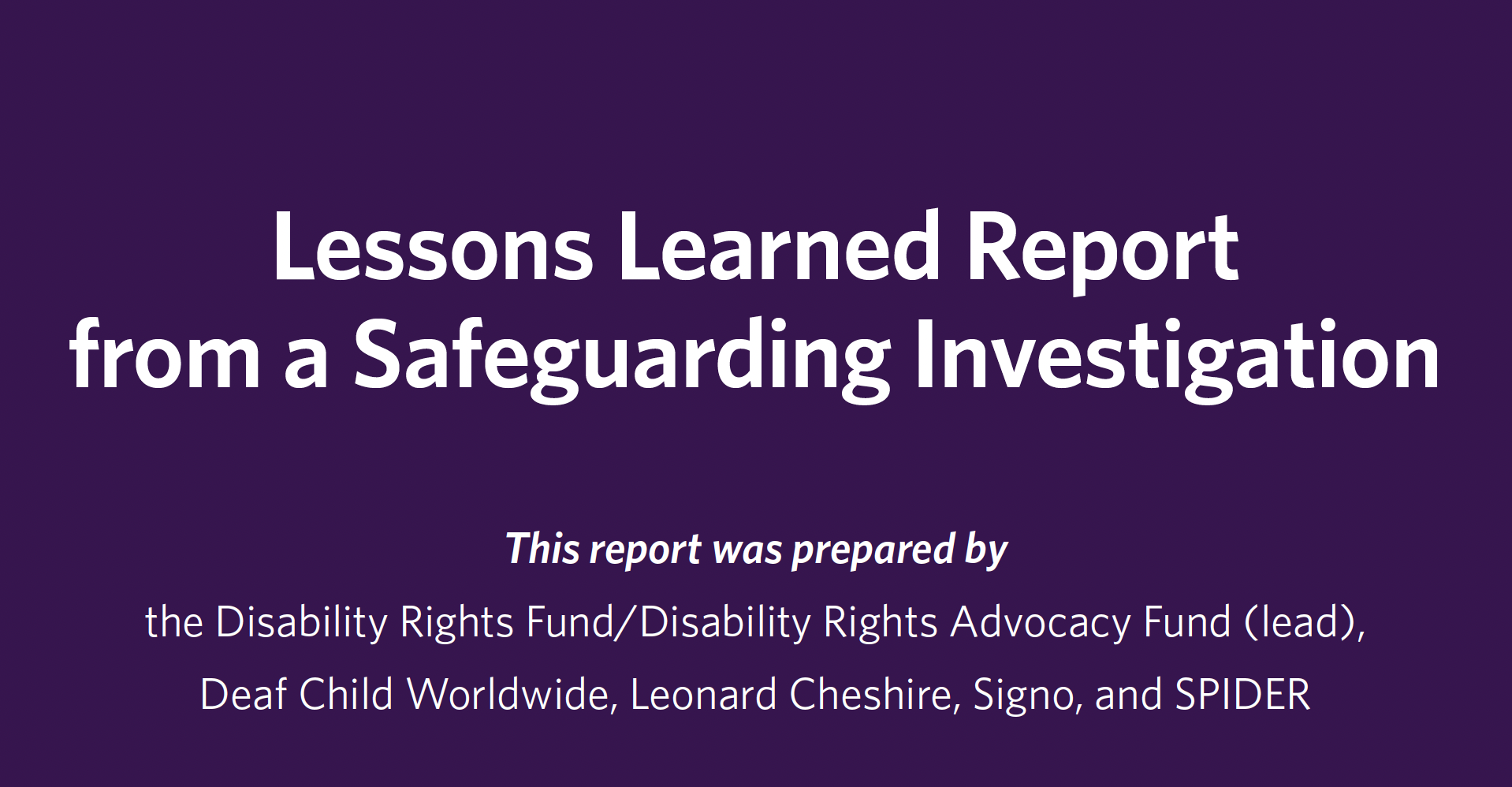 Lessons Learned Report from a Safeguarding Investigation

This report was prepared by

the Disability Rights Fund/Disability Rights Advocacy Fund (lead), Deaf Child Worldwide, Leonard Cheshire, Signo, and SPIDER